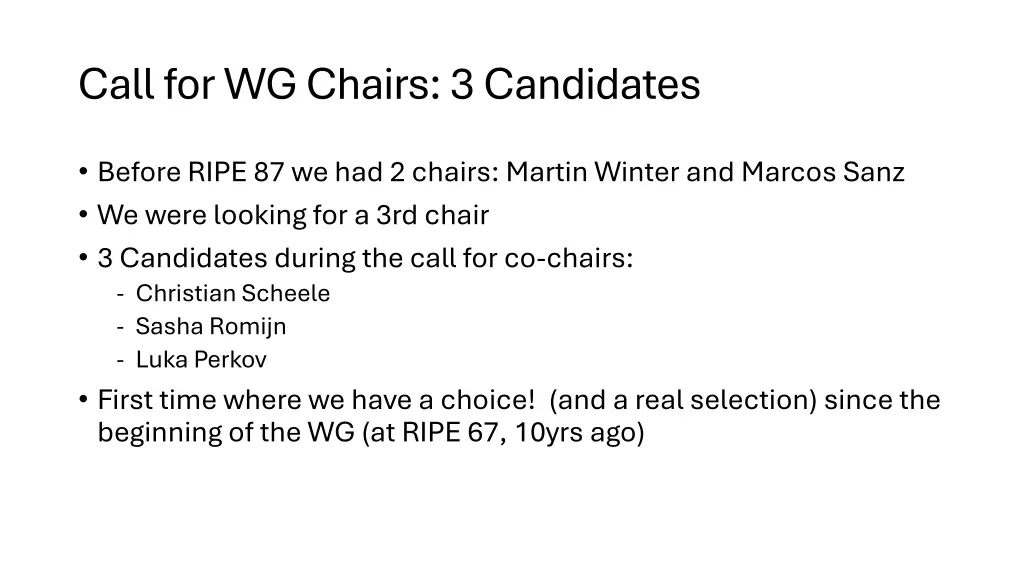 Call for WG Chairs: 3 Candidates

• Before RIPE 87 we had 2 chairs: Martin Winter and Marcos Sanz
• We were looking for a 3rd chair
• 3 Candidates during the call for co-chairs:
- Christian Scheele
- Sasha Romijn
- Luka Perkov
• First time where we have a choice! (and a real selection) since the beginning of the WG (at RIPE 67, 10yrs ago)